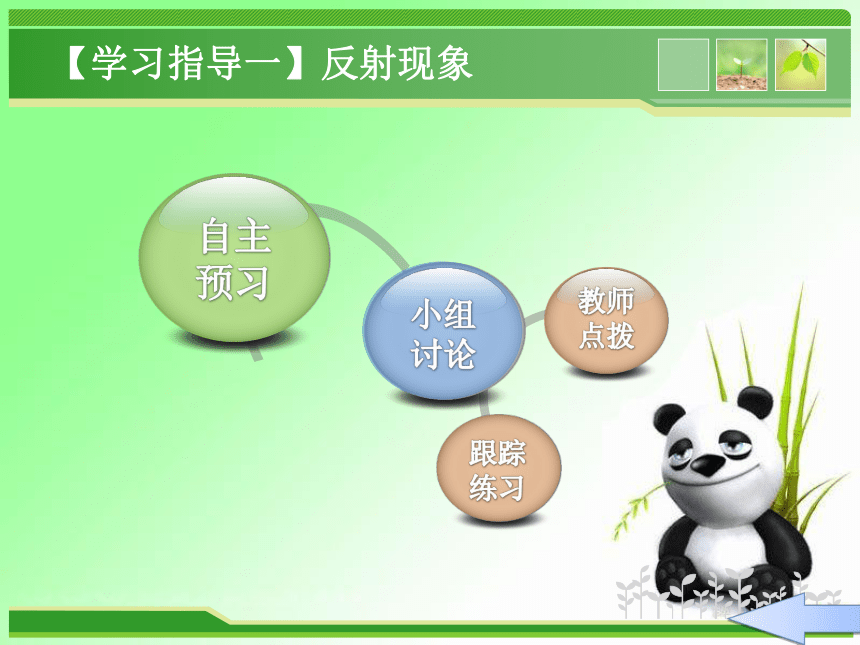 【学习指导一】反射现象

自主预习

小组讨论

教师点拨

跟踪练习